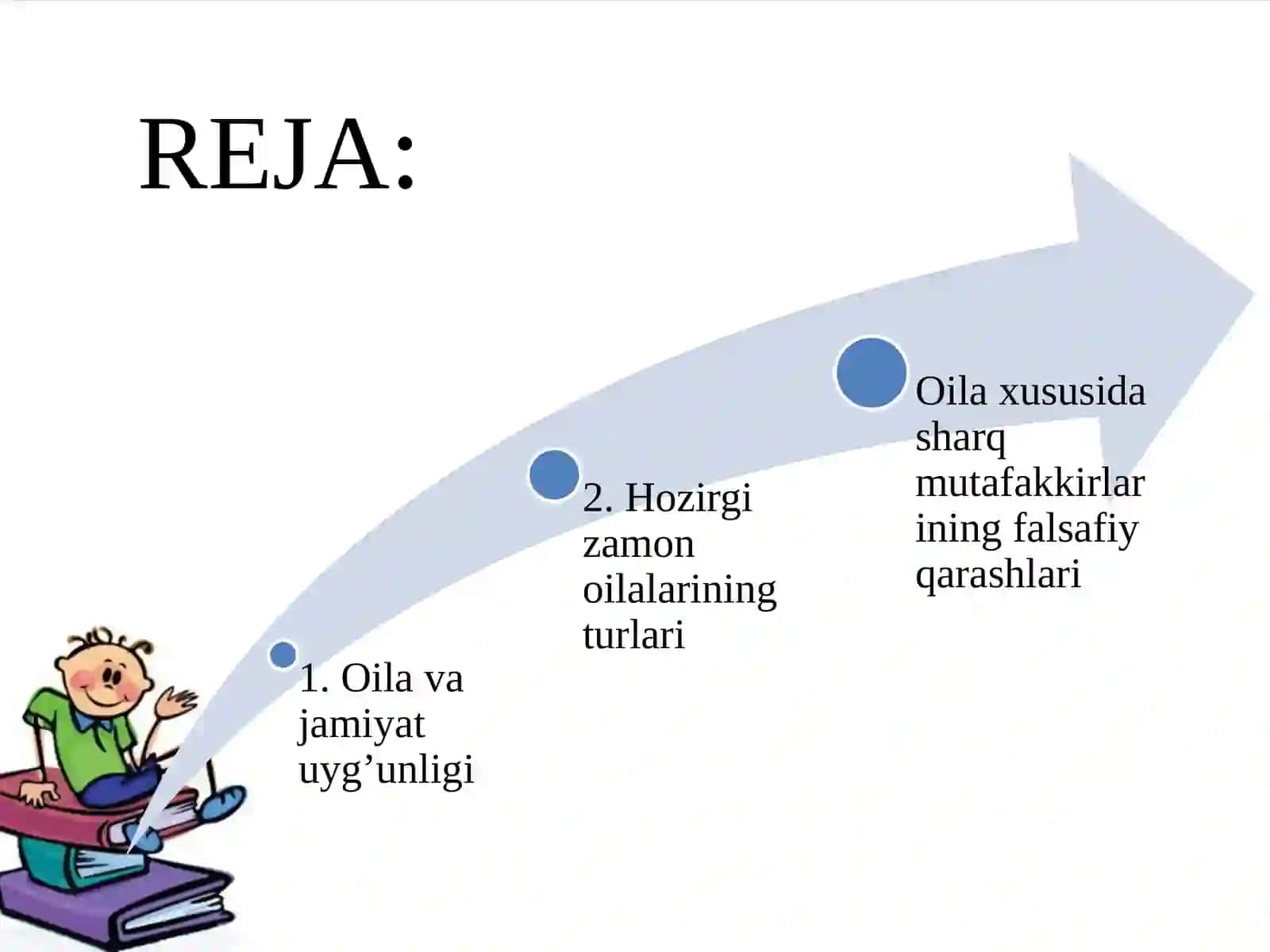 REJA:

1. Oila va jamiyat uyg’unligi

2. Hozirgi zamon oilalarining turlari

Oila xususida sharq mutafakkirlar ining falsafiy qarashlari